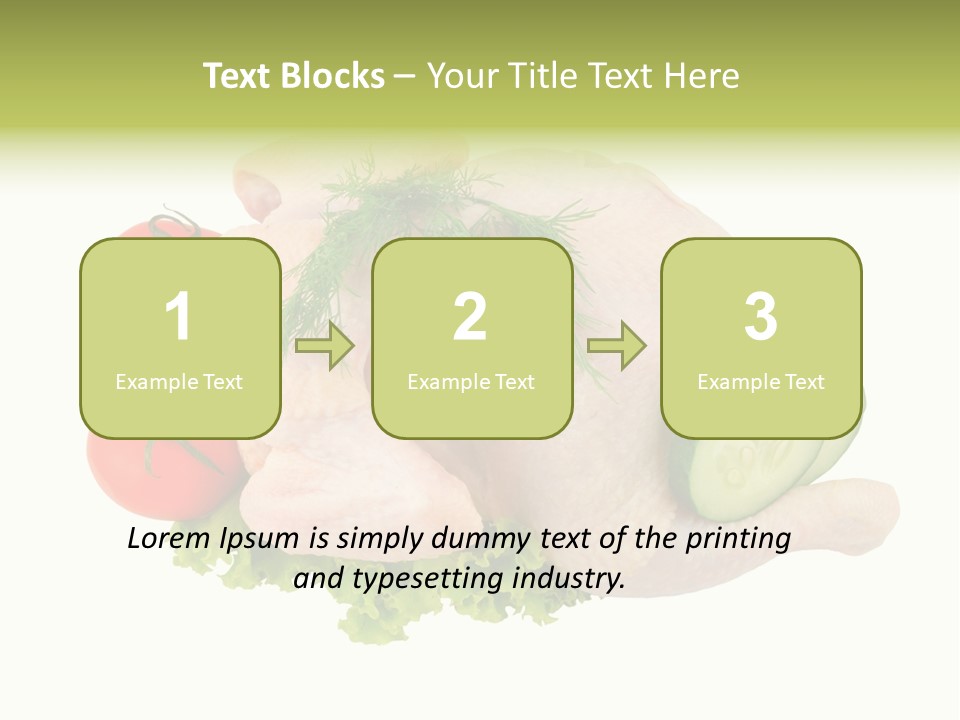 Text Blocks – Your Title Text Here

1
Example Text

2
Example Text

3
Example Text

Lorem Ipsum is simply dummy text of the printing and typesetting industry.